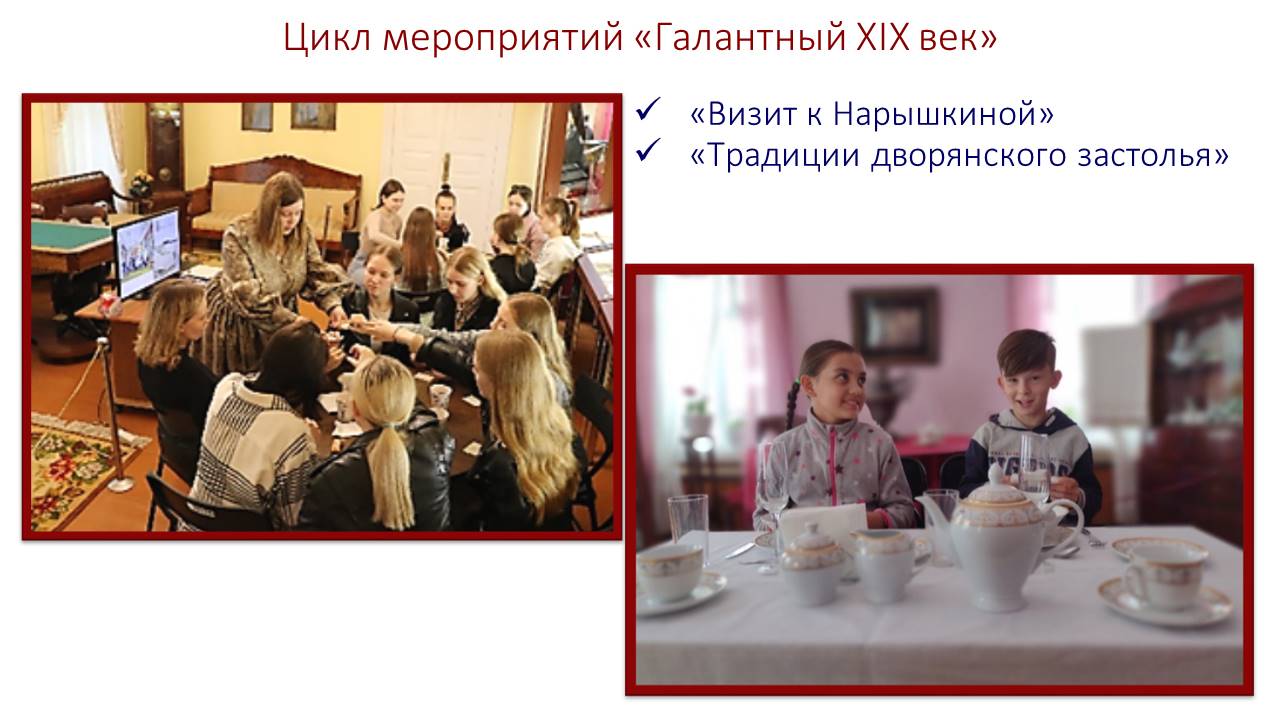 Цикл мероприятий «Галантный XIX век»

✓ «Визит к Нарышкиной»
✓ «Традиции дворянского застолья»